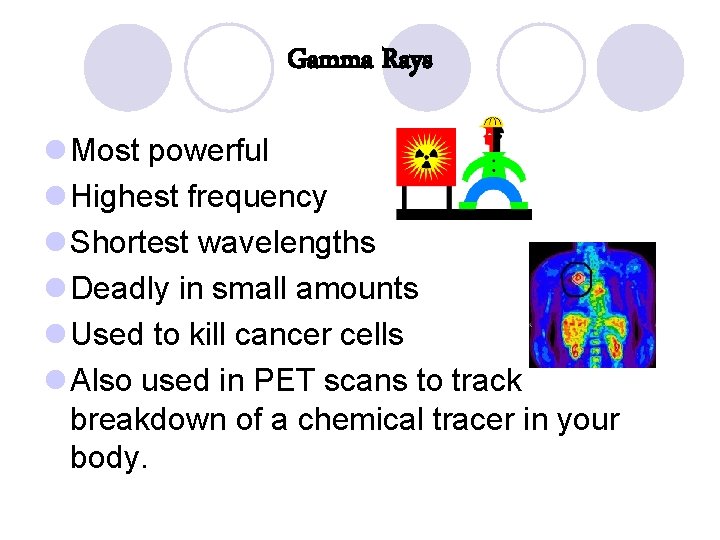 Gamma Rays

- Most powerful
- Highest frequency
- Shortest wavelengths
- Deadly in small amounts
- Used to kill cancer cells
- Also used in PET scans to track breakdown of a chemical tracer in your body.